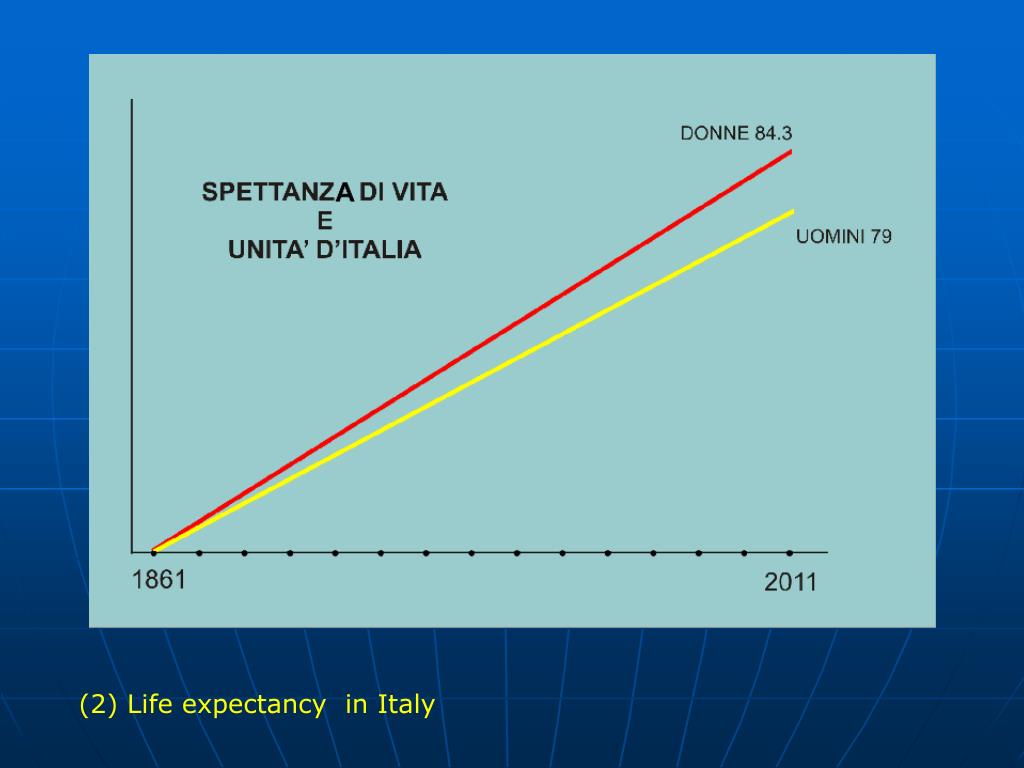 SPETTANZA DI VITA
E
UNITA' D'ITALIA

DONNE 84.3

UOMINI 79

1861

2011

(2) Life expectancy in Italy